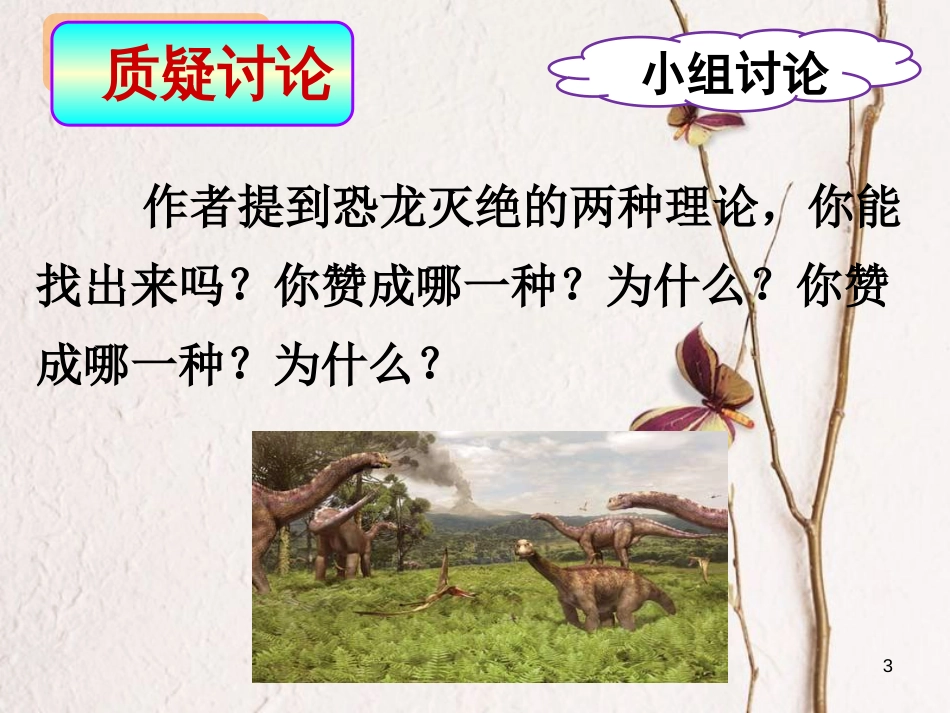 质疑讨论

小组讨论

作者提到恐龙灭绝的两种理论，你能找出来吗？你赞成哪一种？为什么？你赞成哪一种？为什么？

3